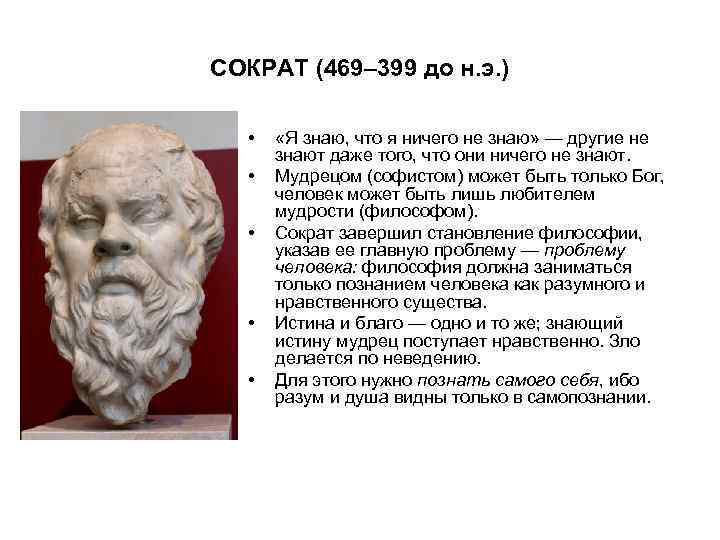 СОКРАТ (469–399 до н.э.)

• «Я знаю, что я ничего не знаю» — другие не знают даже того, что они ничего не знают.
• Мудрецом (софистом) может быть только Бог, человек может быть лишь любителем мудрости (философом).
• Сократ завершил становление философии, указав ее главную проблему — проблему человека: философия должна заниматься только познанием человека как разумного и нравственного существа.
• Истина и благо — одно и то же; знающий истину мудрец поступает нравственно. Зло делается по неведению.
• Для этого нужно познать самого себя, ибо разум и душа видны только в самопознании.